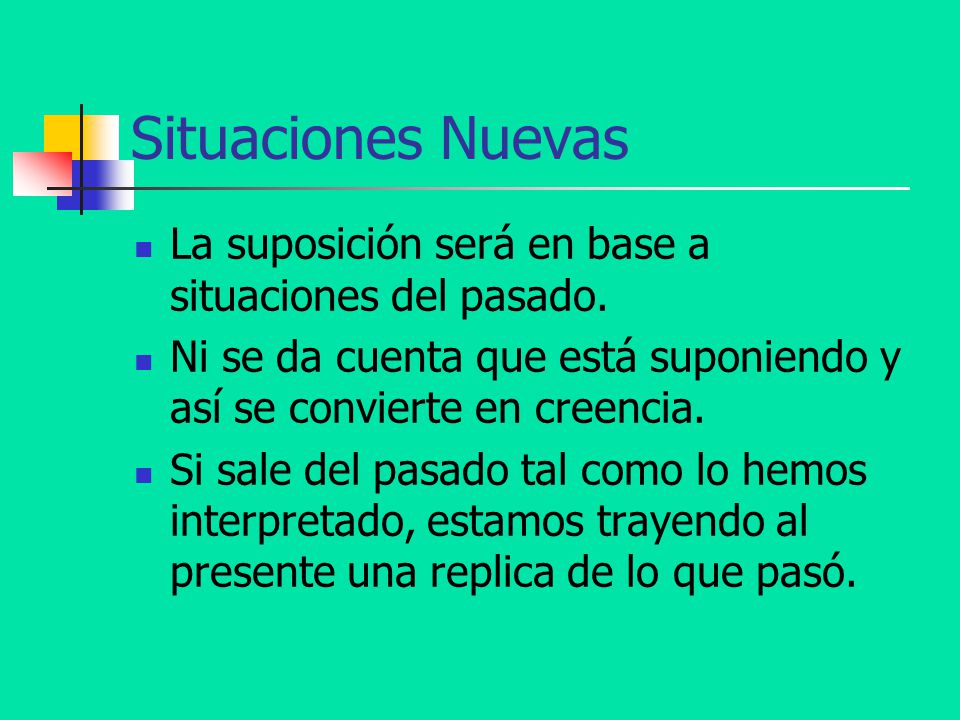 Situaciones Nuevas

- La suposición será en base a situaciones del pasado.
- Ni se da cuenta que está suponiendo y así se convierte en creencia.
- Si sale del pasado tal como lo hemos interpretado, estamos trayendo al presente una replica de lo que pasó.